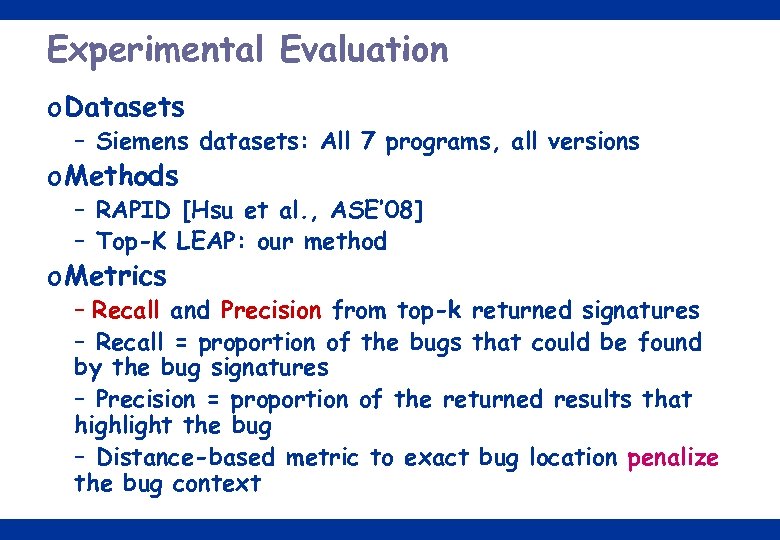 Experimental Evaluation

o Datasets

– Siemens datasets: All 7 programs, all versions

o Methods

– RAPID [Hsu et al., ASE'08]

– Top-K LEAP: our method

o Metrics

– Recall and Precision from top-k returned signatures

– Recall = proportion of the bugs that could be found by the bug signatures

– Precision = proportion of the returned results that highlight the bug

– Distance-based metric to exact bug location penalize the bug context